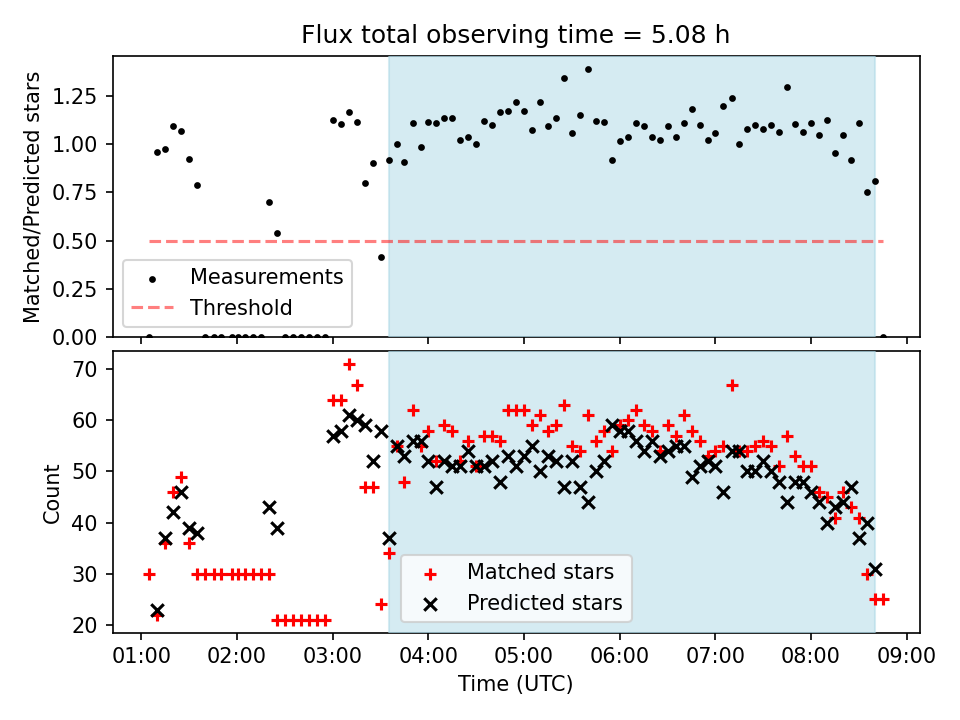 Flux total observing time = 5.08 h

Matched/Predicted stars

1.25
1.00
0.75
0.50
0.25
0.00

Measurements
Threshold

Count

70
60
50
40
30
20

Matched stars
Predicted stars

01:00 02:00 03:00 04:00 05:00 06:00 07:00 08:00 09:00

Time (UTC)